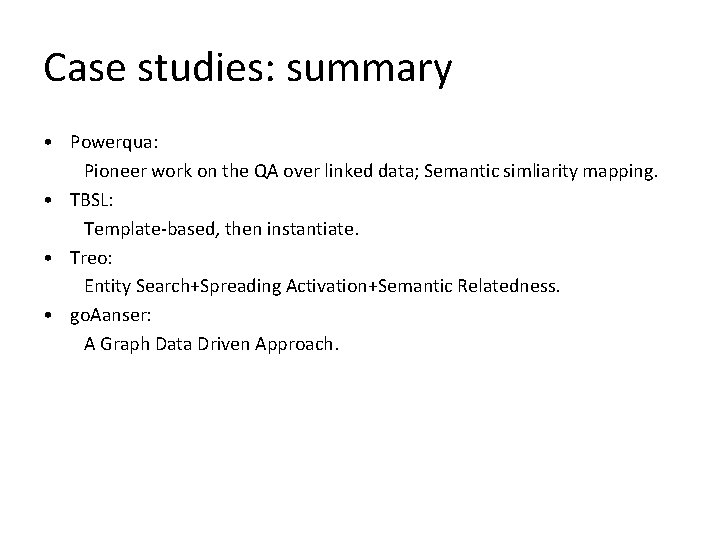 Case studies: summary

• Powerqua:
Pioneer work on the QA over linked data; Semantic simliarity mapping.
• TBSL:
Template-based, then instantiate.
• Treo:
Entity Search+Spreading Activation+Semantic Relatedness.
• goAanser:
A Graph Data Driven Approach.